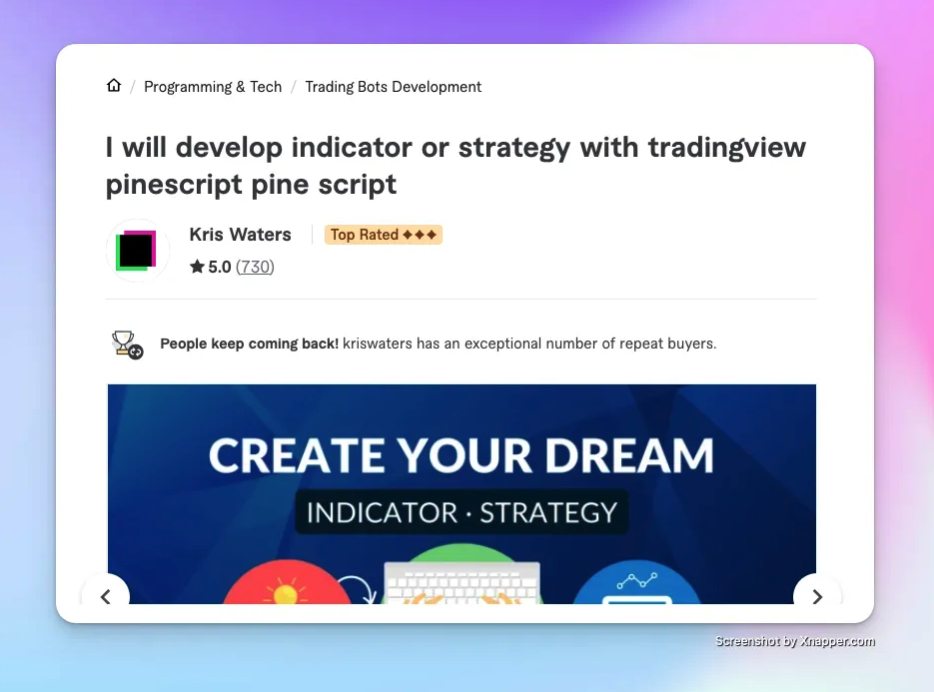 / Programming & Tech / Trading Bots Development

I will develop indicator or strategy with tradingview pinescript pine script

Kris Waters | Top Rated ◆◆◆
★ 5.0 (730)

People keep coming back! kriswaters has an exceptional number of repeat buyers.

CREATE YOUR DREAM
INDICATOR · STRATEGY

Screenshot by Xnapper.com